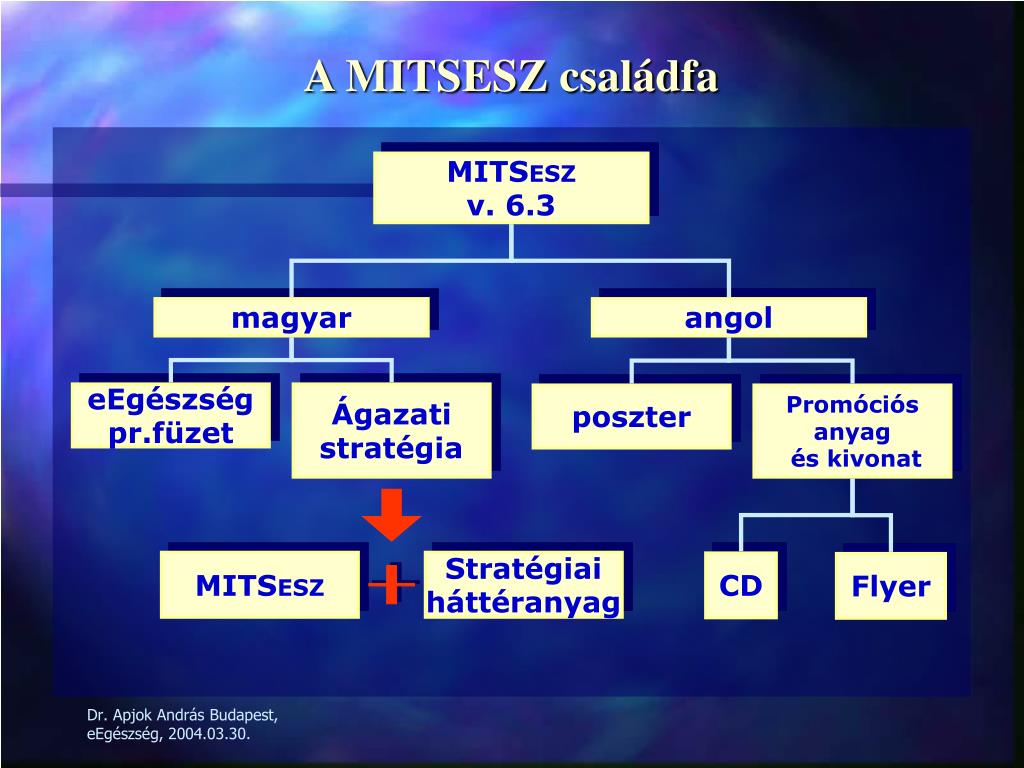 A MITSESZ családfa

MITSESZ
v. 6.3

magyar

angol

eEgészség pr.füzet

Ágazati stratégia

poszter

Promóciós anyag és kivonat

MITSESZ

+

Stratégiai háttéranyag

CD

Flyer

Dr. Apjok András Budapest, eEgészség, 2004.03.30.